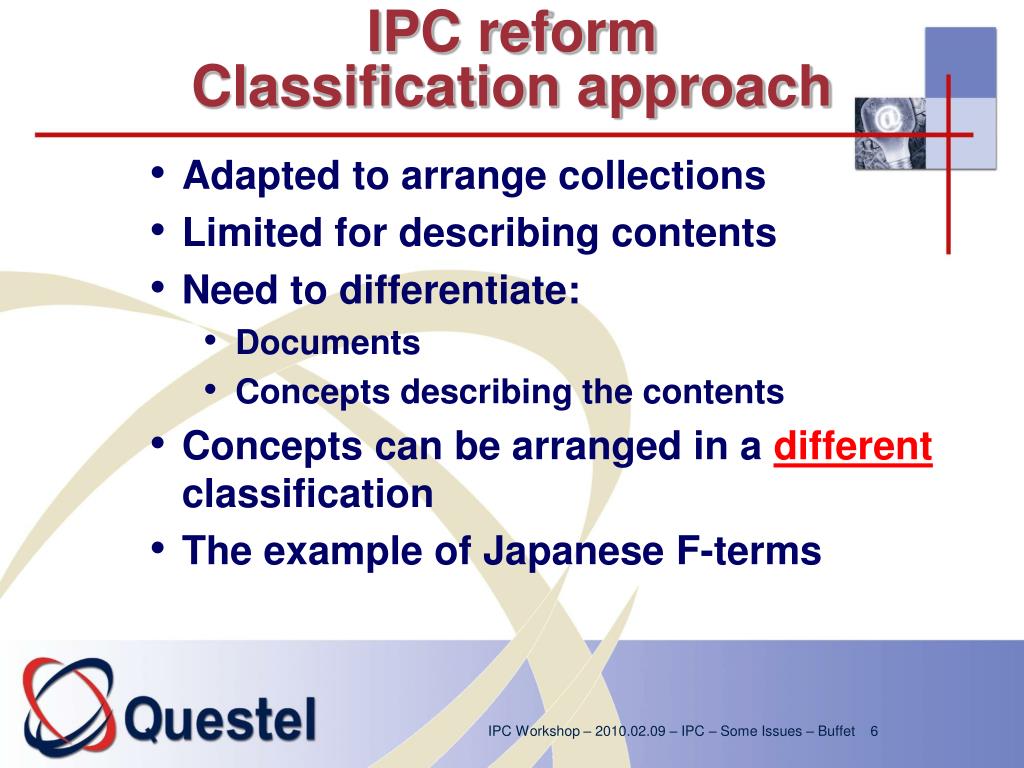 IPC reform
Classification approach

• Adapted to arrange collections
• Limited for describing contents
• Need to differentiate:
  • Documents
  • Concepts describing the contents
• Concepts can be arranged in a different classification
• The example of Japanese F-terms

Questel

IPC Workshop – 2010.02.09 – IPC – Some Issues – Buffet 6